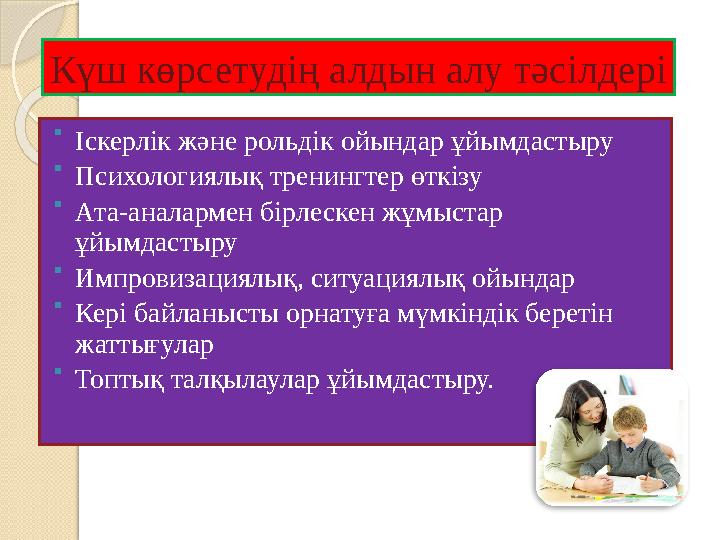 Күш көрсетудің алдын алу тәсілдері

- Іскерлік және рольдік ойындар ұйымдастыру
- Психологиялық тренингтер өткізу
- Ата-аналармен бірлескен жұмыстар ұйымдастыру
- Импровизациялық, ситуациялық ойындар
- Кері байланысты орнатуға мүмкіндік беретін жаттығулар
- Топтық талқылаулар ұйымдастыру.